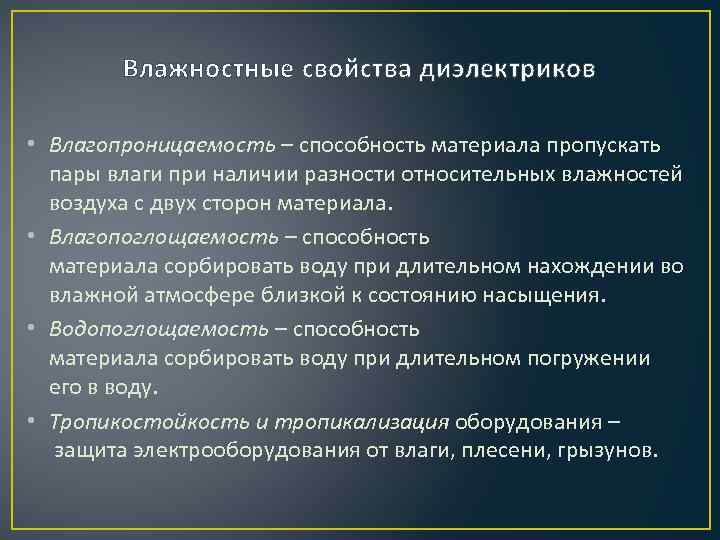 Влажностные свойства диэлектриков

• Влагопроницаемость – способность материала пропускать пары влаги при наличии разности относительных влажностей воздуха с двух сторон материала.

• Влагопоглощаемость – способность материала сорбировать воду при длительном нахождении во влажной атмосфере близкой к состоянию насыщения.

• Водопоглощаемость – способность материала сорбировать воду при длительном погружении его в воду.

• Тропикостойкость и тропикализация оборудования – защита электрооборудования от влаги, плесени, грызунов.